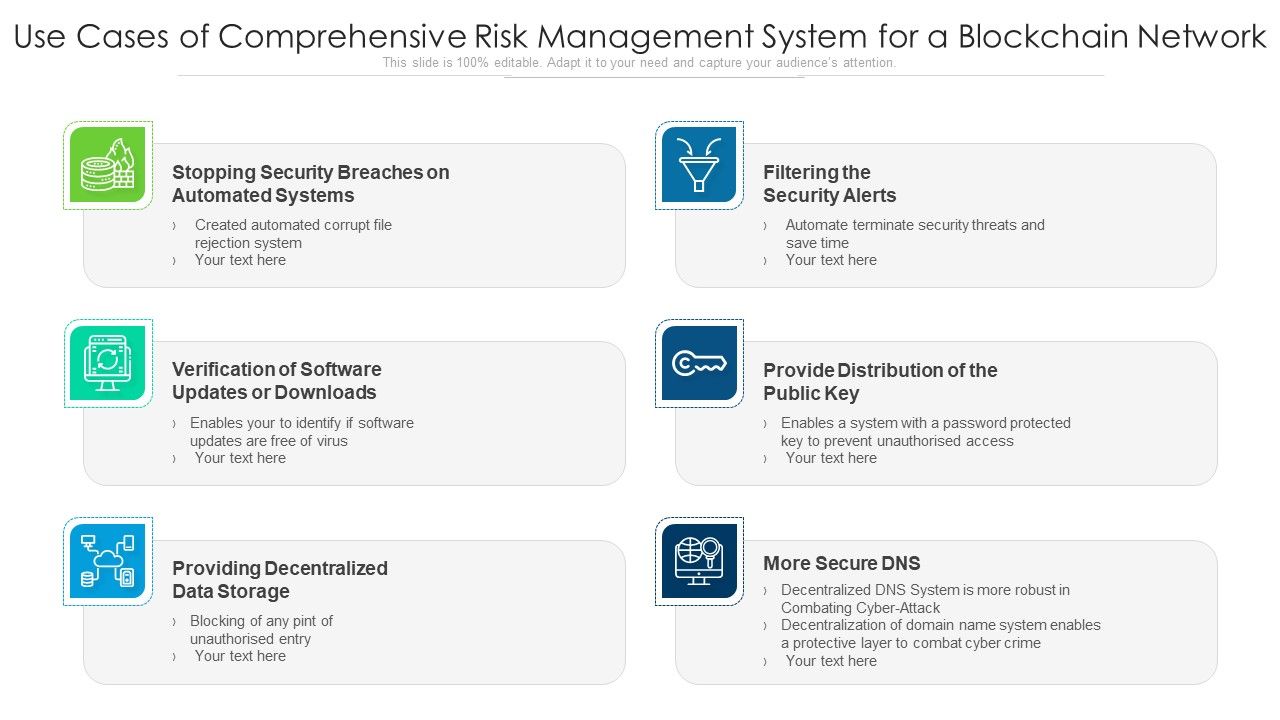 Use Cases of Comprehensive Risk Management System for a Blockchain Network
This slide is 100% editable. Adapt it to your need and capture your audience's attention.

Stopping Security Breaches on Automated Systems
› Created automated corrupt file rejection system
› Your text here

Verification of Software Updates or Downloads
› Enables your to identify if software updates are free of virus
› Your text here

Providing Decentralized Data Storage
› Blocking of any pint of unauthorised entry
› Your text here

Filtering the Security Alerts
› Automate terminate security threats and save time
› Your text here

Provide Distribution of the Public Key
› Enables a system with a password protected key to prevent unauthorised access
› Your text here

More Secure DNS
› Decentralized DNS System is more robust in Combating Cyber-Attack
› Decentralization of domain name system enables a protective layer to combat cyber crime
› Your text here